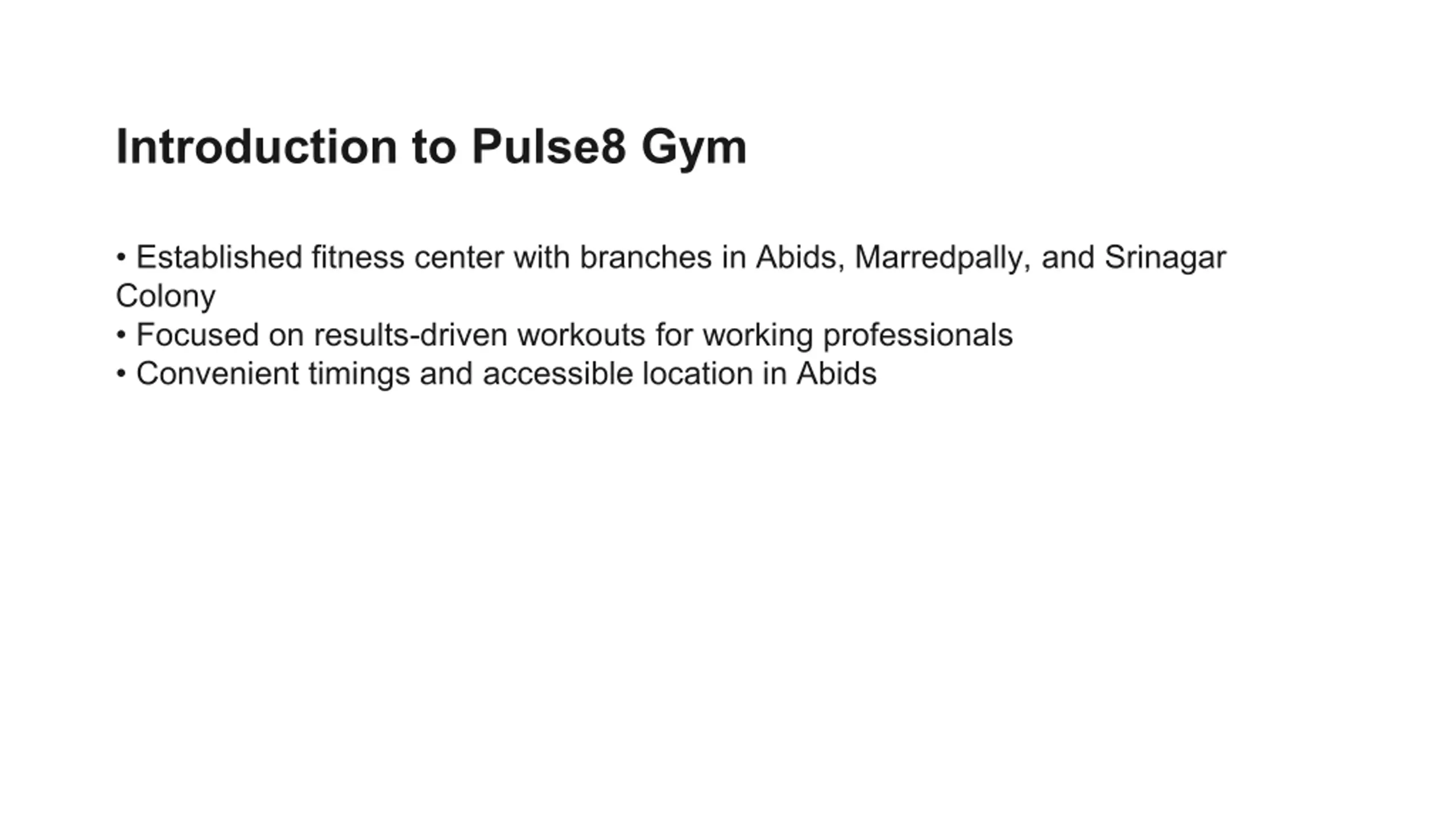 Introduction to Pulse8 Gym

• Established fitness center with branches in Abids, Marredpally, and Srinagar Colony
• Focused on results-driven workouts for working professionals
• Convenient timings and accessible location in Abids